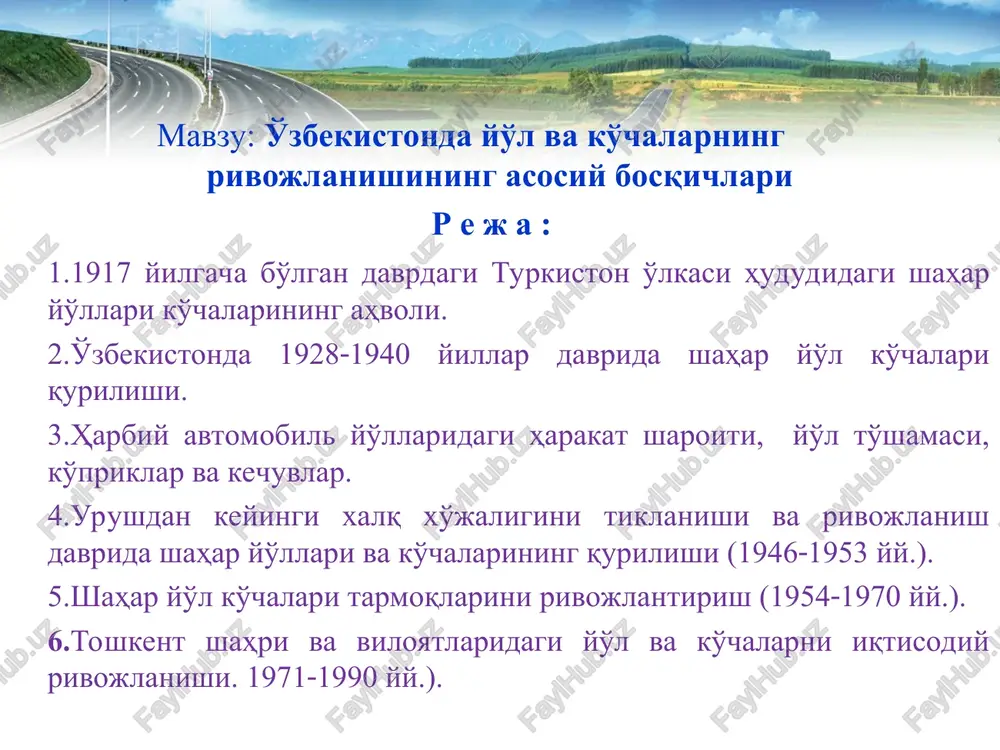 Мавзу: Ўзбекистонда йўл ва кўчаларнинг ривожланишининг асосий босқичлари

Р е ж а :

1.1917 йилгача бўлган даврдаги Туркистон ўлкаси ҳудудидаги шаҳар йўллари кўчаларининг аҳволи.

2.Ўзбекистонда 1928-1940 йиллар даврида шаҳар йўл кўчалари қурилиши.

3.Ҳарбий автомобиль йўлларидаги ҳаракат шароити, йўл тўшамаси, кўприклар ва кечувлар.

4.Урушдан кейинги халқ хўжалигини тикланиши ва ривожланиш даврида шаҳар йўллари ва кўчаларининг қурилиши (1946-1953 йй.).

5.Шаҳар йўл кўчалари тармоқларини ривожлантириш (1954-1970 йй.).

6.Тошкент шаҳри ва вилоятларидаги йўл ва кўчаларни иқтисодий ривожланиши. 1971-1990 йй.).

FaylHub.uz